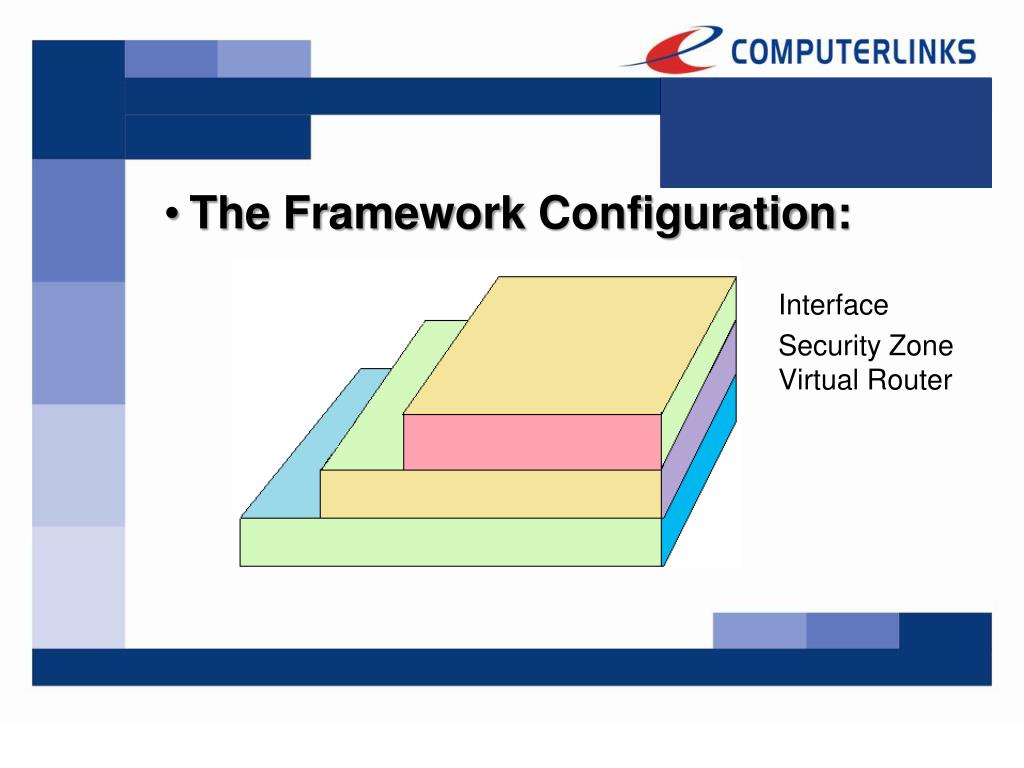 COMPUTERLINKS

• The Framework Configuration:

Interface

Security Zone

Virtual Router